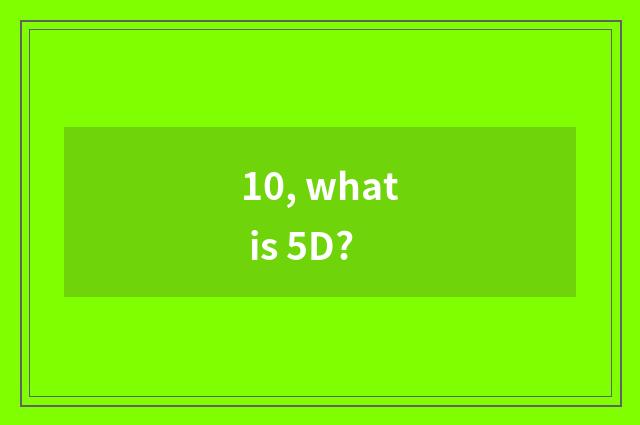 10, what is 5D?